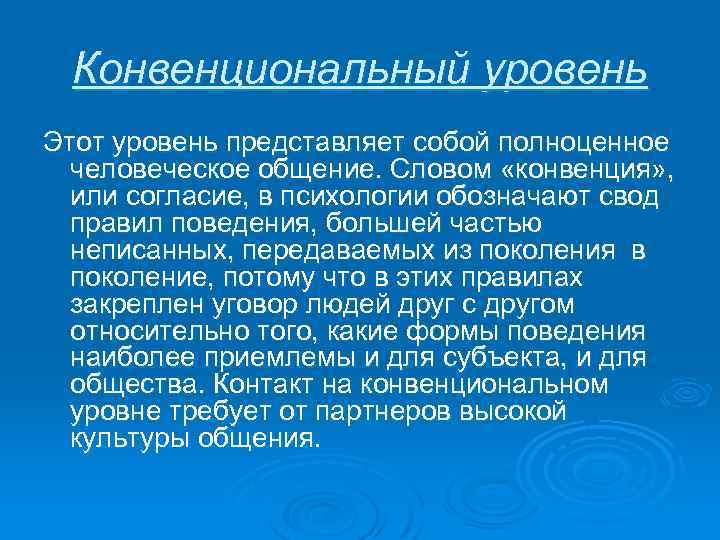 Конвенциональный уровень

Этот уровень представляет собой полноценное человеческое общение. Словом «конвенция», или согласие, в психологии обозначают свод правил поведения, большей частью неписанных, передаваемых из поколения в поколение, потому что в этих правилах закреплен уговор людей друг с другом относительно того, какие формы поведения наиболее приемлемы и для субъекта, и для общества. Контакт на конвенциональном уровне требует от партнеров высокой культуры общения.